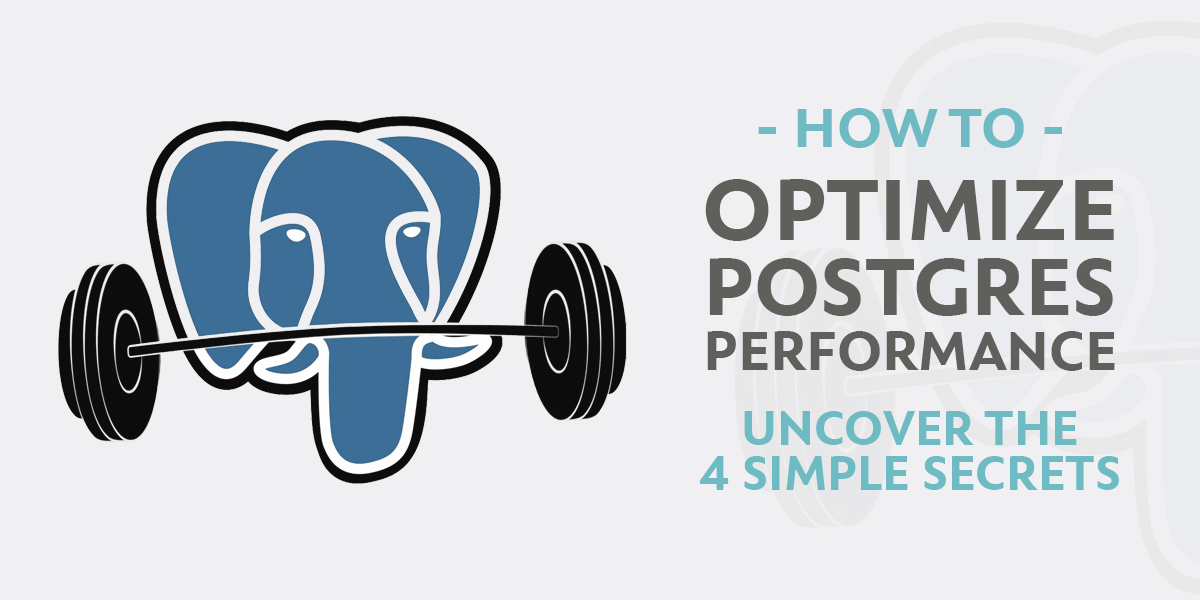 - HOW TO -
OPTIMIZE
POSTGRES
PERFORMANCE

UNCOVER THE
4 SIMPLE SECRETS